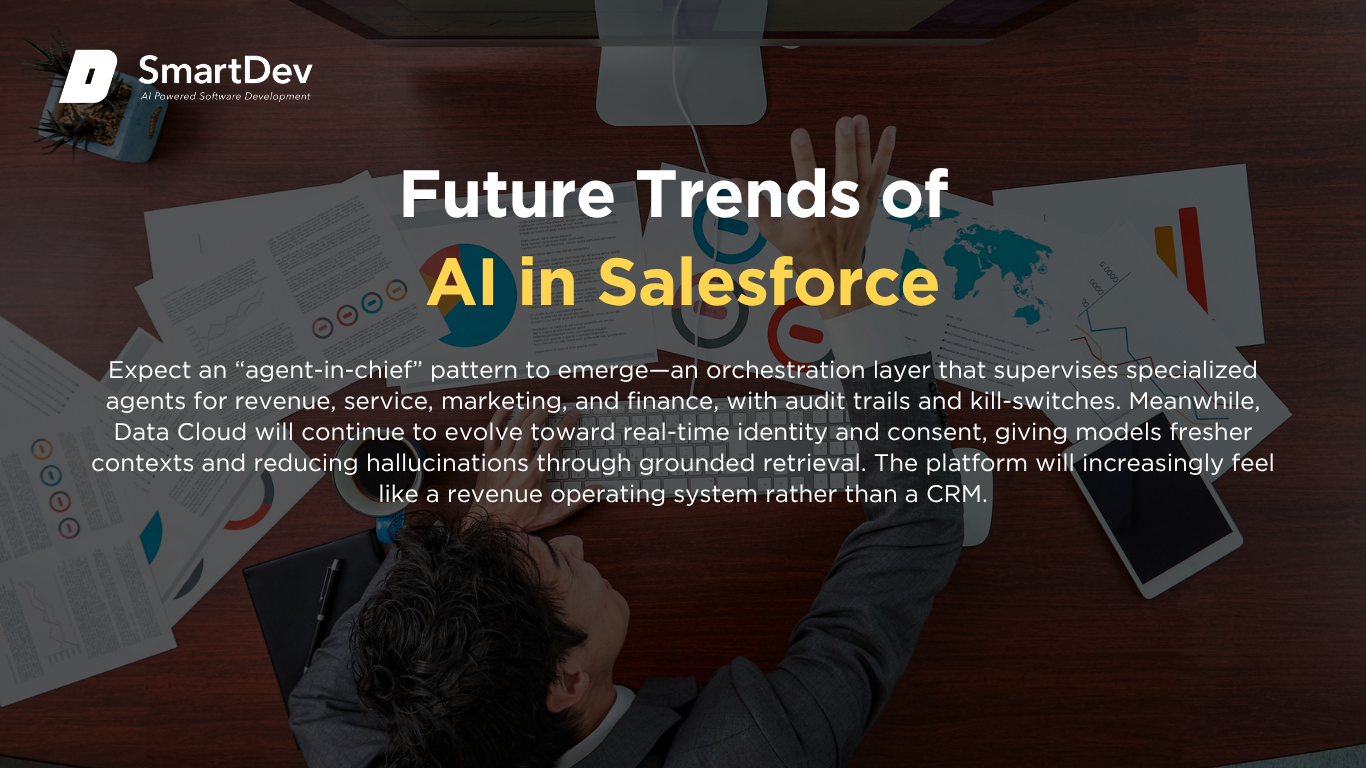 SmartDev
AI Powered Software Development

Future Trends of
AI in Salesforce

Expect an “agent-in-chief” pattern to emerge—an orchestration layer that supervises specialized agents for revenue, service, marketing, and finance, with audit trails and kill-switches. Meanwhile, Data Cloud will continue to evolve toward real-time identity and consent, giving models fresher contexts and reducing hallucinations through grounded retrieval. The platform will increasingly feel like a revenue operating system rather than a CRM.